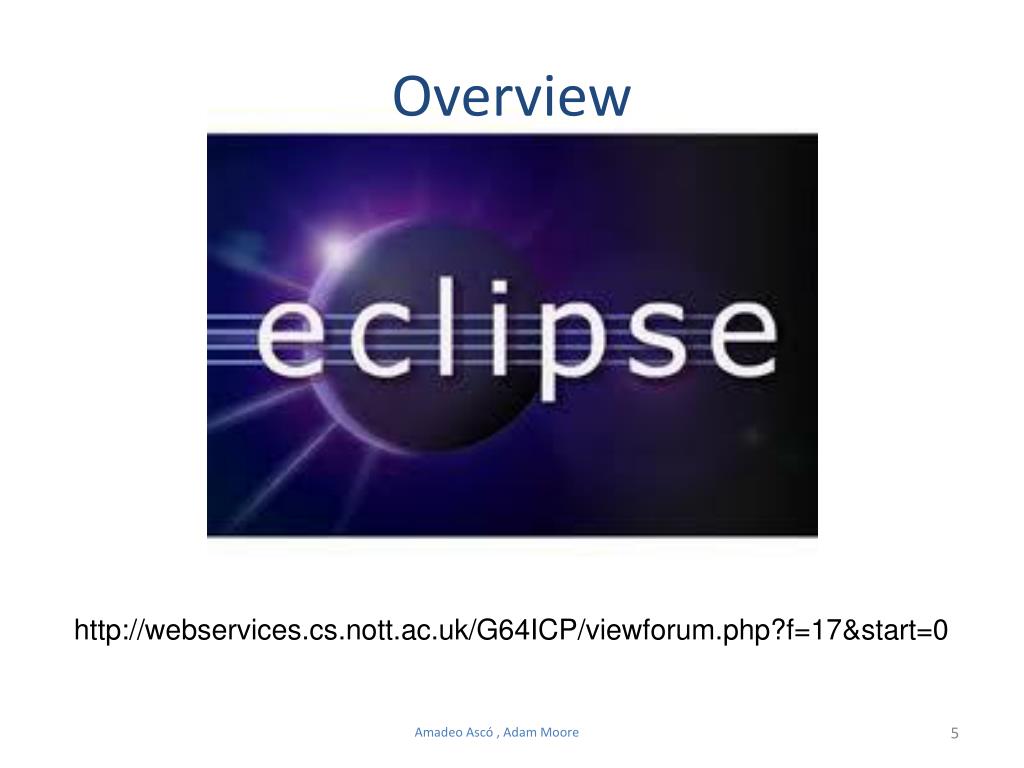 Overview

eclipse

http://webservices.cs.nott.ac.uk/G64ICP/viewforum.php?f=17&start=0

Amadeo Ascó , Adam Moore

5